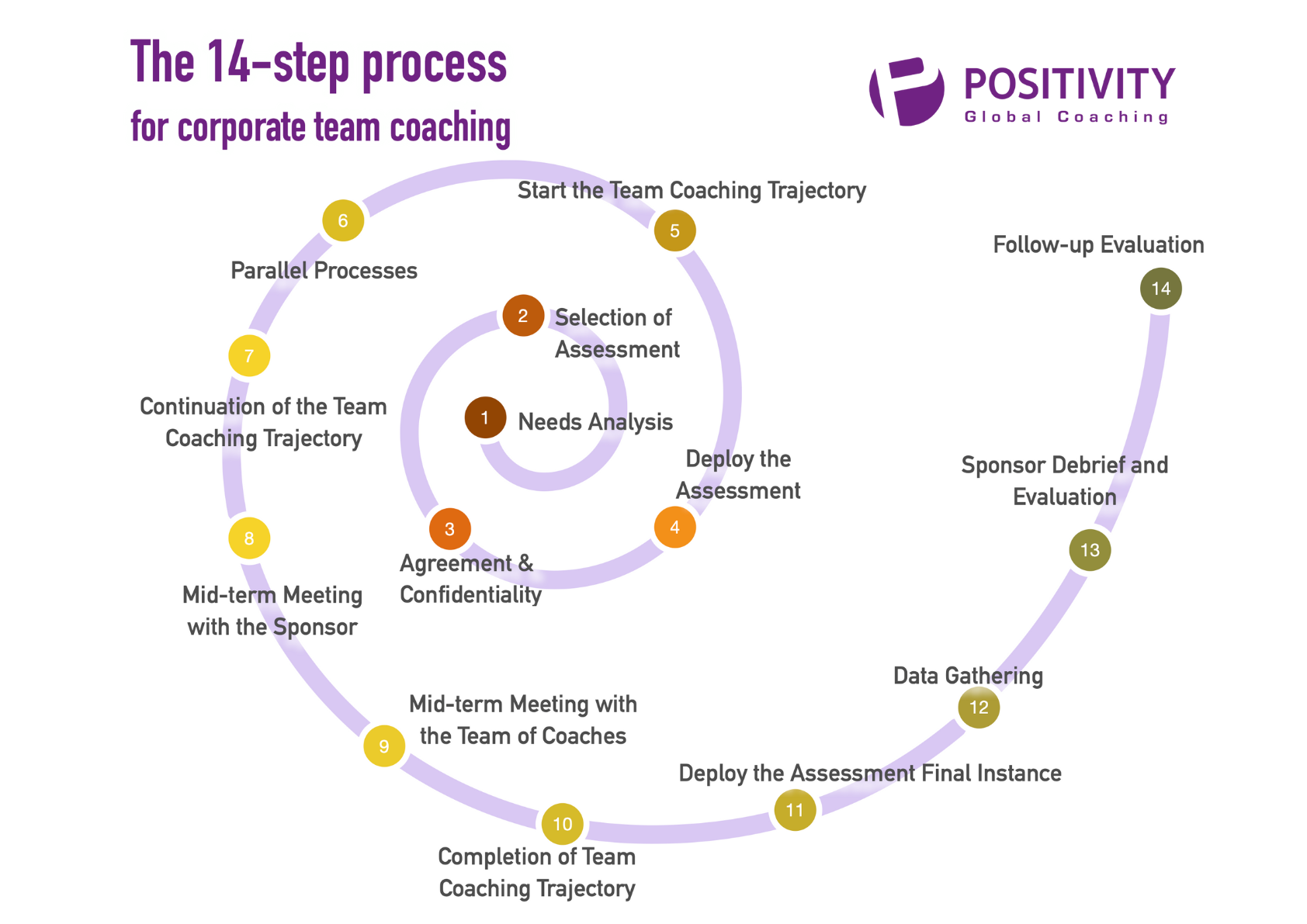 The 14-step process
for corporate team coaching

POSITIVITY
Global Coaching

1 Needs Analysis

2 Selection of Assessment

3 Agreement & Confidentiality

4 Deploy the Assessment

5 Start the Team Coaching Trajectory

6 Parallel Processes

7 Continuation of the Team Coaching Trajectory

8 Mid-term Meeting with the Sponsor

9 Mid-term Meeting with the Team of Coaches

10 Completion of Team Coaching Trajectory

11 Deploy the Assessment Final Instance

12 Data Gathering

13 Sponsor Debrief and Evaluation

14 Follow-up Evaluation